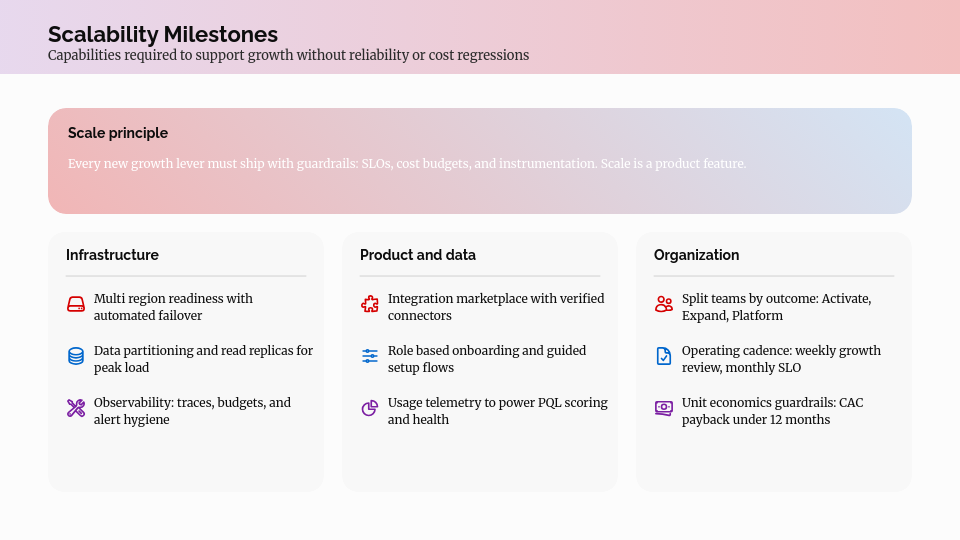 Scalability Milestones
Capabilities required to support growth without reliability or cost regressions

Scale principle
Every new growth lever must ship with guardrails: SLOs, cost budgets, and instrumentation. Scale is a product feature.

Infrastructure

Multi region readiness with automated failover

Data partitioning and read replicas for peak load

Observability: traces, budgets, and alert hygiene

Product and data

Integration marketplace with verified connectors

Role based onboarding and guided setup flows

Usage telemetry to power PQL scoring and health

Organization

Split teams by outcome: Activate, Expand, Platform

Operating cadence: weekly growth review, monthly SLO

Unit economics guardrails: CAC payback under 12 months